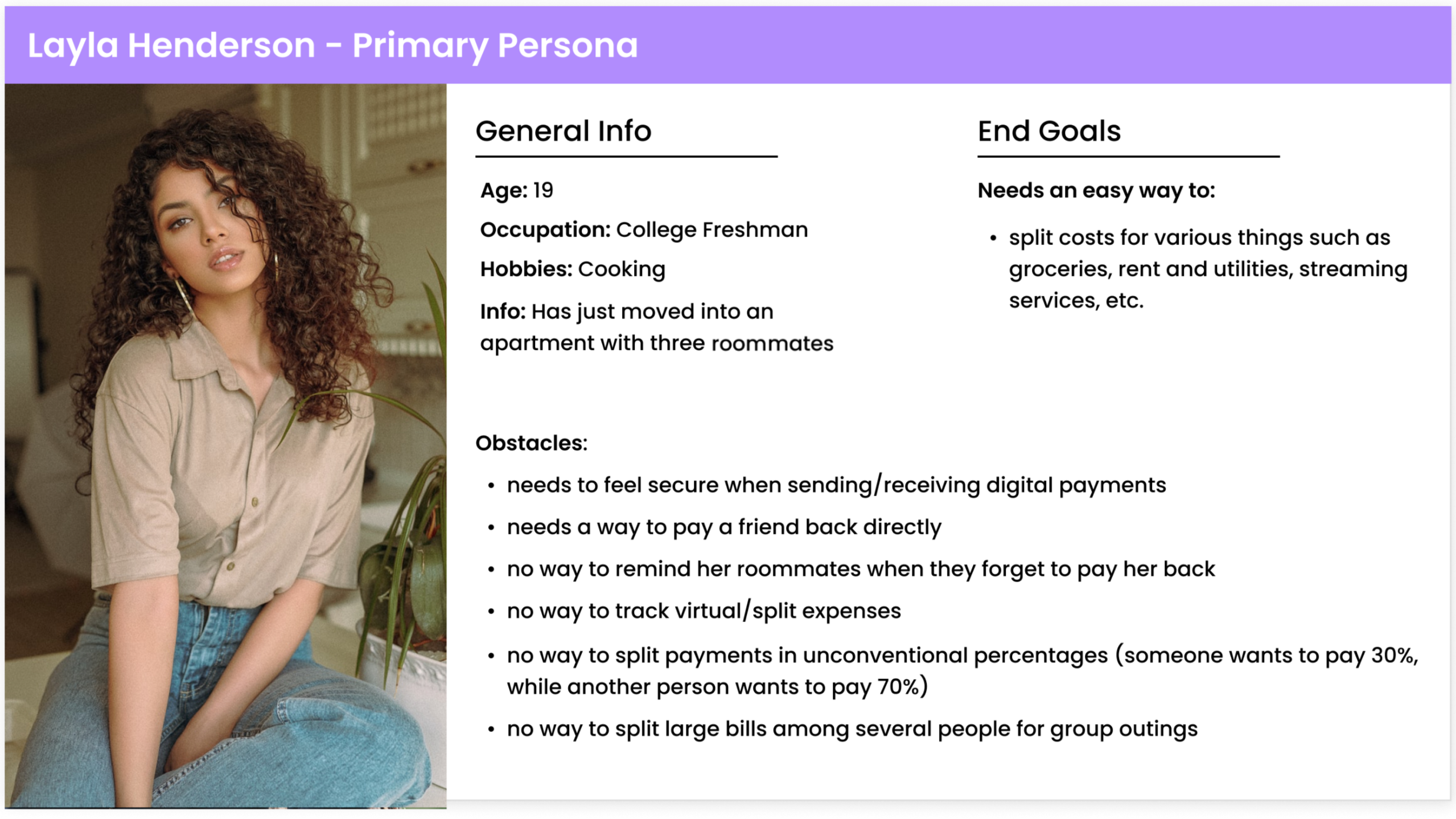 Layla Henderson - Primary Persona

General Info

Age: 19

Occupation: College Freshman

Hobbies: Cooking

Info: Has just moved into an apartment with three roommates

End Goals

Needs an easy way to:

• split costs for various things such as groceries, rent and utilities, streaming services, etc.

Obstacles:

• needs to feel secure when sending/receiving digital payments
• needs a way to pay a friend back directly
• no way to remind her roommates when they forget to pay her back
• no way to track virtual/split expenses
• no way to split payments in unconventional percentages (someone wants to pay 30%, while another person wants to pay 70%)
• no way to split large bills among several people for group outings